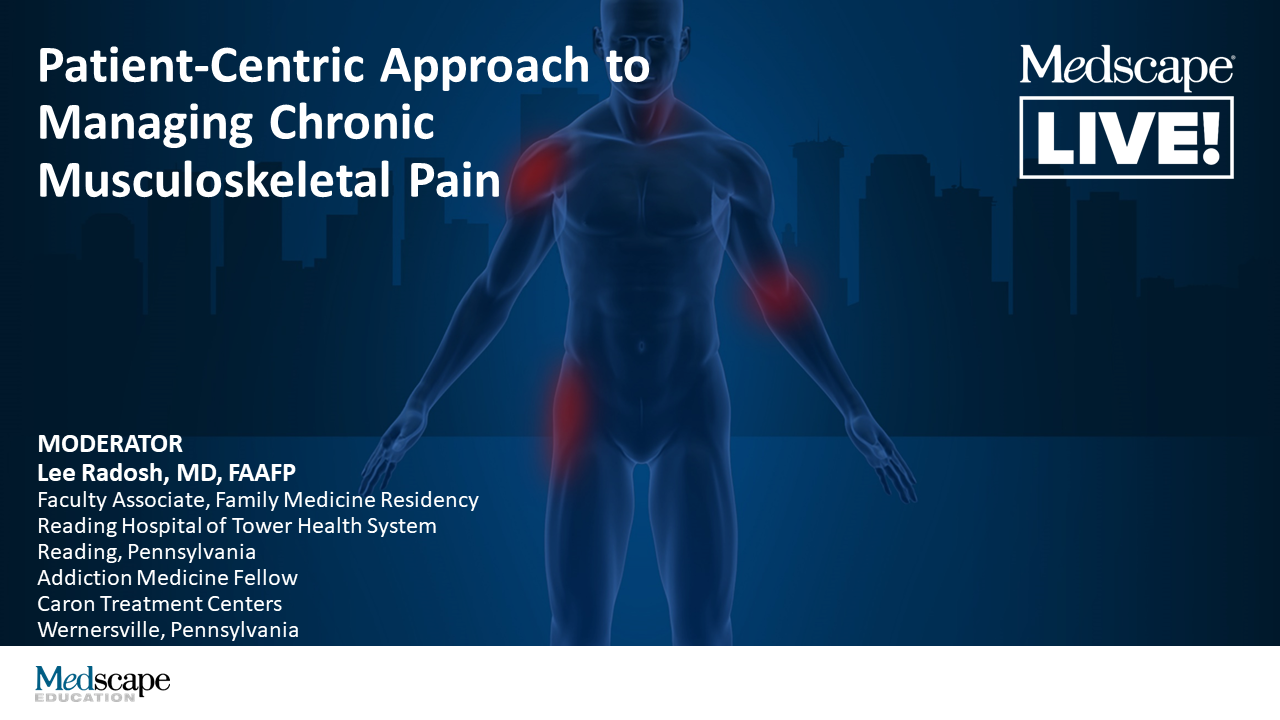 Patient-Centric Approach to Managing Chronic Musculoskeletal Pain

Medscape®
LIVE!

MODERATOR
Lee Radosh, MD, FAAFP
Faculty Associate, Family Medicine Residency
Reading Hospital of Tower Health System
Reading, Pennsylvania
Addiction Medicine Fellow
Caron Treatment Centers
Wernersville, Pennsylvania

Medscape
EDUCATION